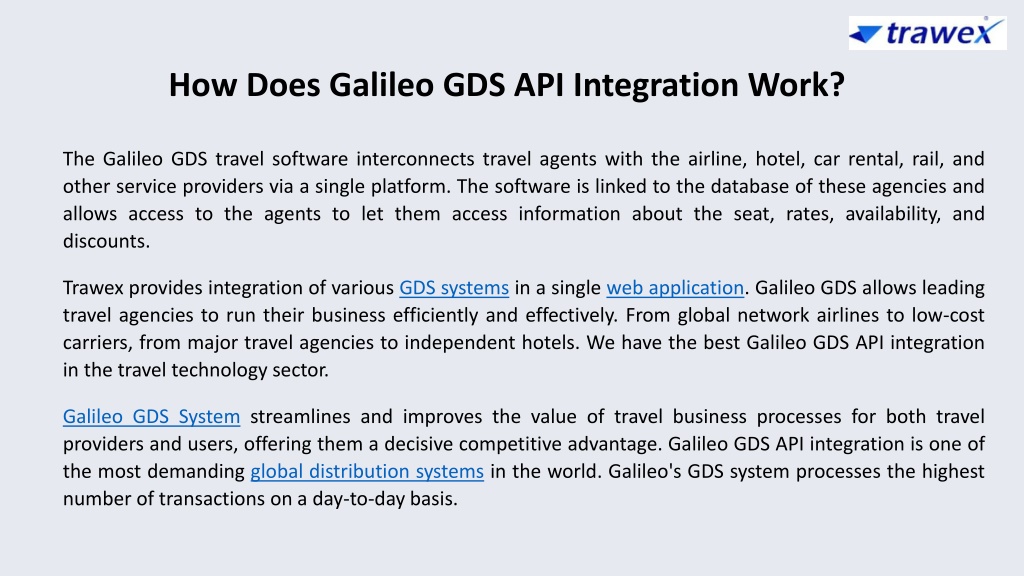 trawex

How Does Galileo GDS API Integration Work?

The Galileo GDS travel software interconnects travel agents with the airline, hotel, car rental, rail, and other service providers via a single platform. The software is linked to the database of these agencies and allows access to the agents to let them access information about the seat, rates, availability, and discounts.

Trawex provides integration of various GDS systems in a single web application. Galileo GDS allows leading travel agencies to run their business efficiently and effectively. From global network airlines to low-cost carriers, from major travel agencies to independent hotels. We have the best Galileo GDS API integration in the travel technology sector.

Galileo GDS System streamlines and improves the value of travel business processes for both travel providers and users, offering them a decisive competitive advantage. Galileo GDS API integration is one of the most demanding global distribution systems in the world. Galileo's GDS system processes the highest number of transactions on a day-to-day basis.